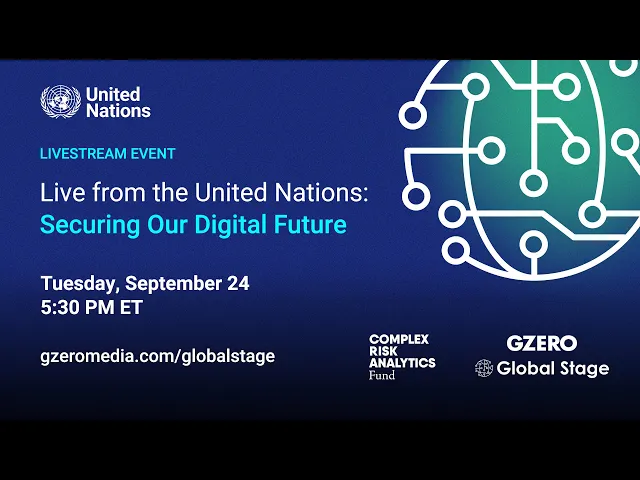 United Nations

LIVESTREAM EVENT

Live from the United Nations:
Securing Our Digital Future

Tuesday, September 24
5:30 PM ET

gzeromedia.com/globalstage

COMPLEX RISK ANALYTICS Fund

GZERO
Global Stage